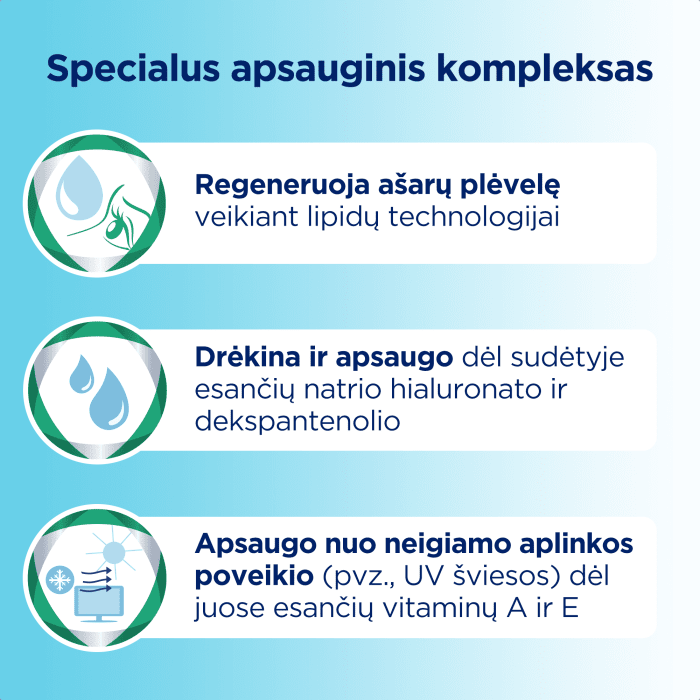 Specialus apsauginis kompleksas

Regeneruoja ašarų plėvelę veikiant lipidų technologijai

Drėkina ir apsaugo dėl sudėtyje esančių natrio hialuronato ir dekspantenolio

Apsaugo nuo neigiamo aplinkos poveikio (pvz., UV šviesos) dėl juose esančių vitaminų A ir E